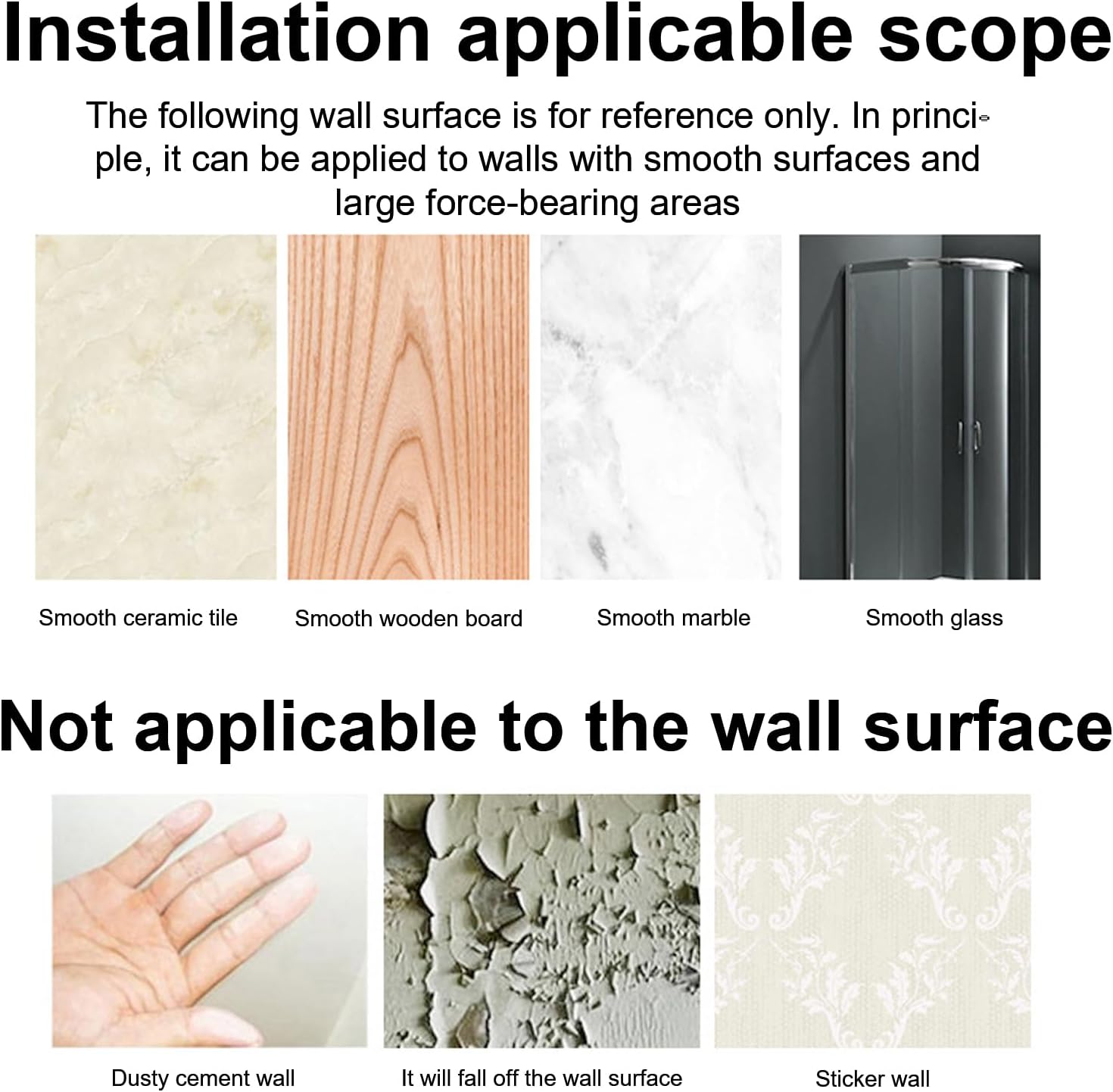 Installation applicable scope

The following wall surface is for reference only. In principle, it can be applied to walls with smooth surfaces and large force-bearing areas

Smooth ceramic tile

Smooth wooden board

Smooth marble

Smooth glass

Not applicable to the wall surface

Dusty cement wall

It will fall off the wall surface

Sticker wall